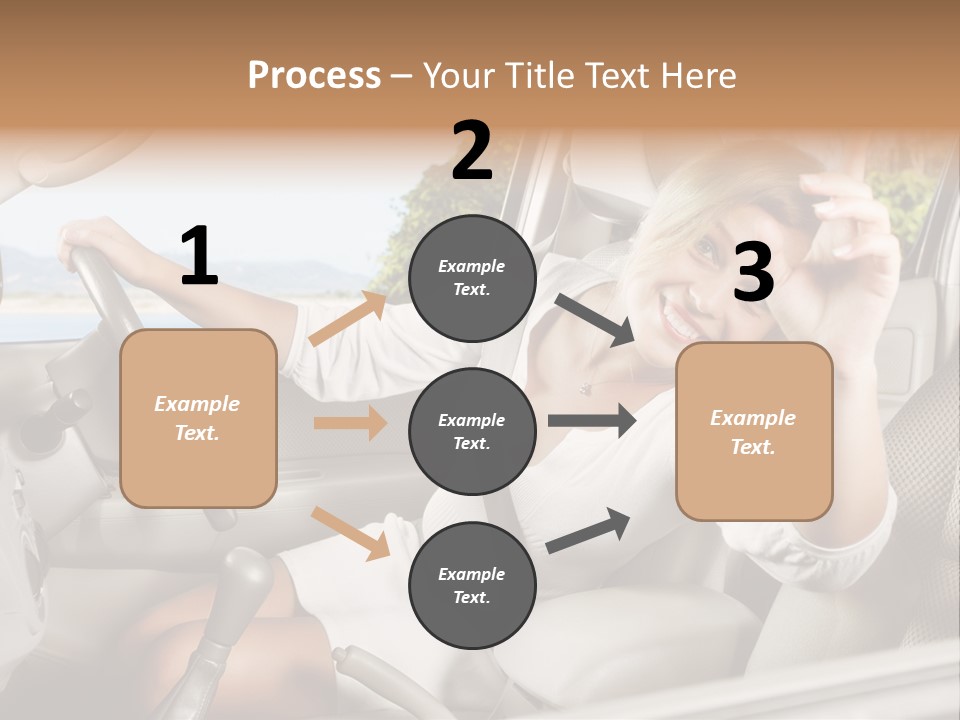 Process – Your Title Text Here

1

Example Text.

2

Example Text.

Example Text.

Example Text.

3

Example Text.